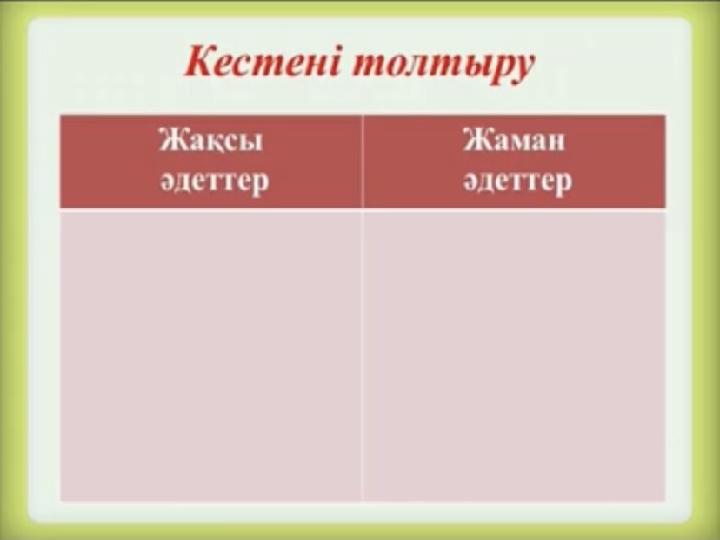 Кестені толтыру

| Жақсы әдеттер | Жаман әдеттер |
|---|---|
| | |